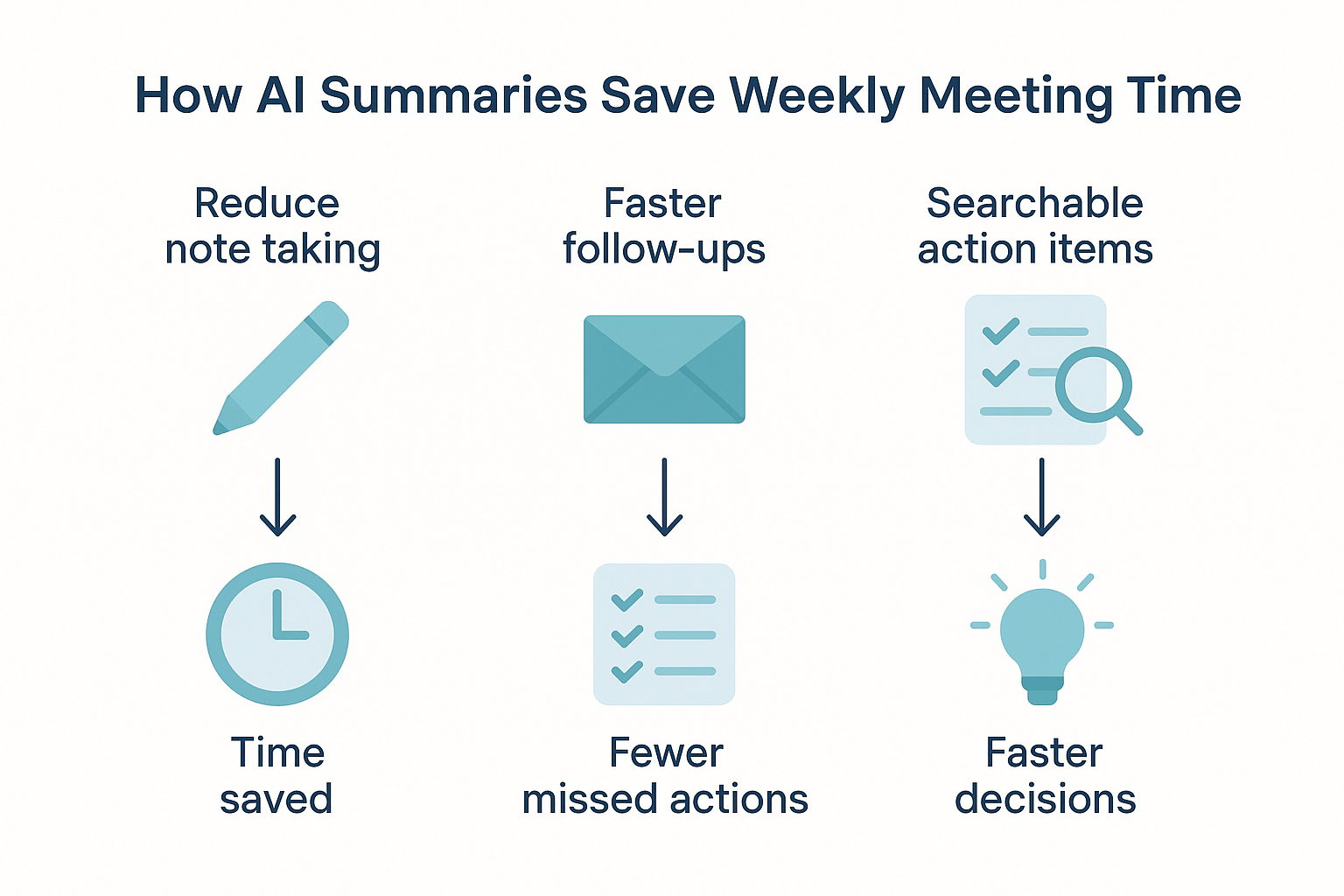 How AI Summaries Save Weekly Meeting Time

Reduce note taking

Time saved

Faster follow-ups

Fewer missed actions

Searchable action items

Faster decisions